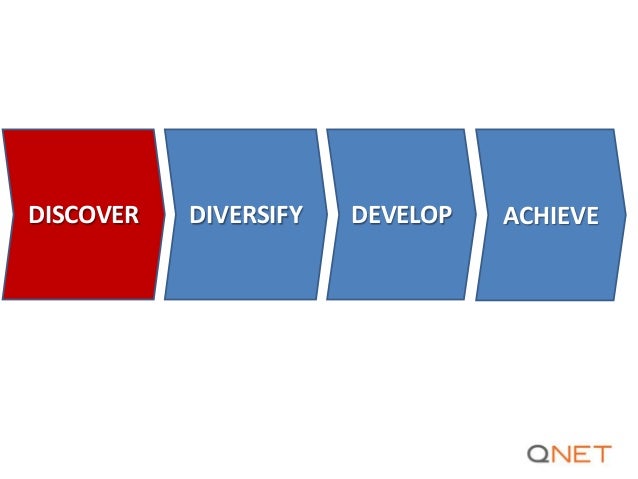 DISCOVER DIVERSIFY DEVELOP ACHIEVE

QNET